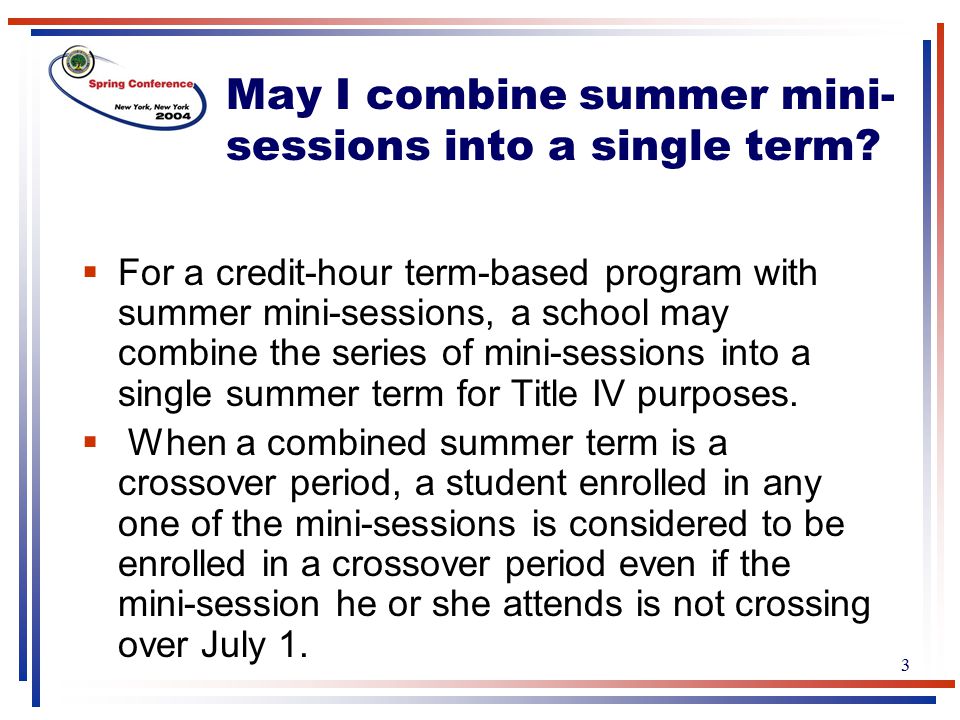 Spring Conference
New York, New York
2004

May I combine summer mini-sessions into a single term?

▪ For a credit-hour term-based program with summer mini-sessions, a school may combine the series of mini-sessions into a single summer term for Title IV purposes.

▪ When a combined summer term is a crossover period, a student enrolled in any one of the mini-sessions is considered to be enrolled in a crossover period even if the mini-session he or she attends is not crossing over July 1.

3